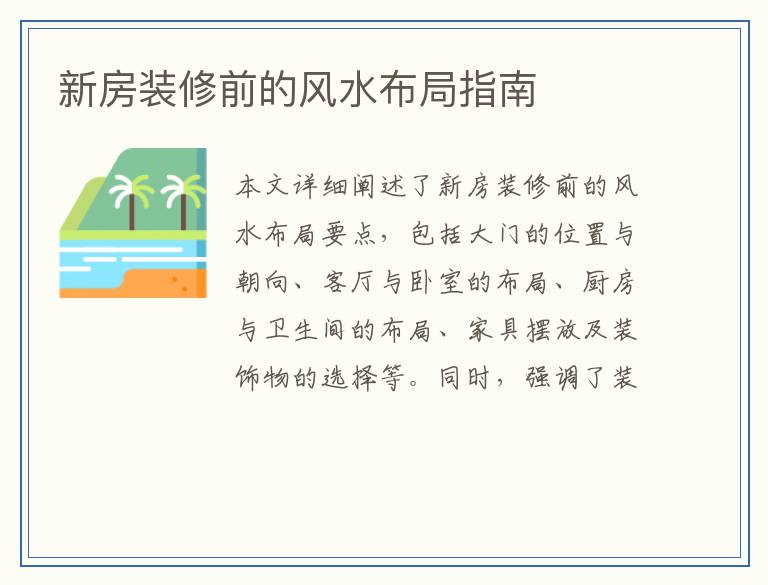 新房装修前的风水布局指南

本文详细阐述了新房装修前的风水布局要点，包括大门的位置与朝向、客厅与卧室的布局、厨房与卫生间的布局、家具摆放及装饰物的选择等。同时，强调了装